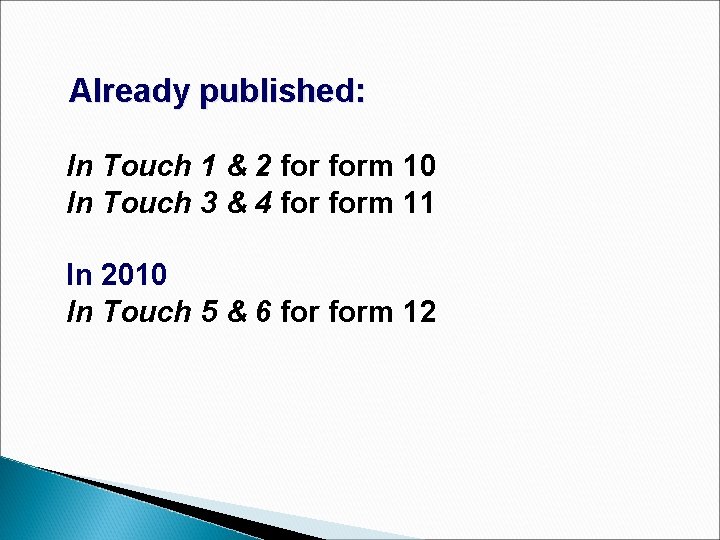 Already published:

In Touch 1 & 2 for form 10
In Touch 3 & 4 for form 11

In 2010
In Touch 5 & 6 for form 12